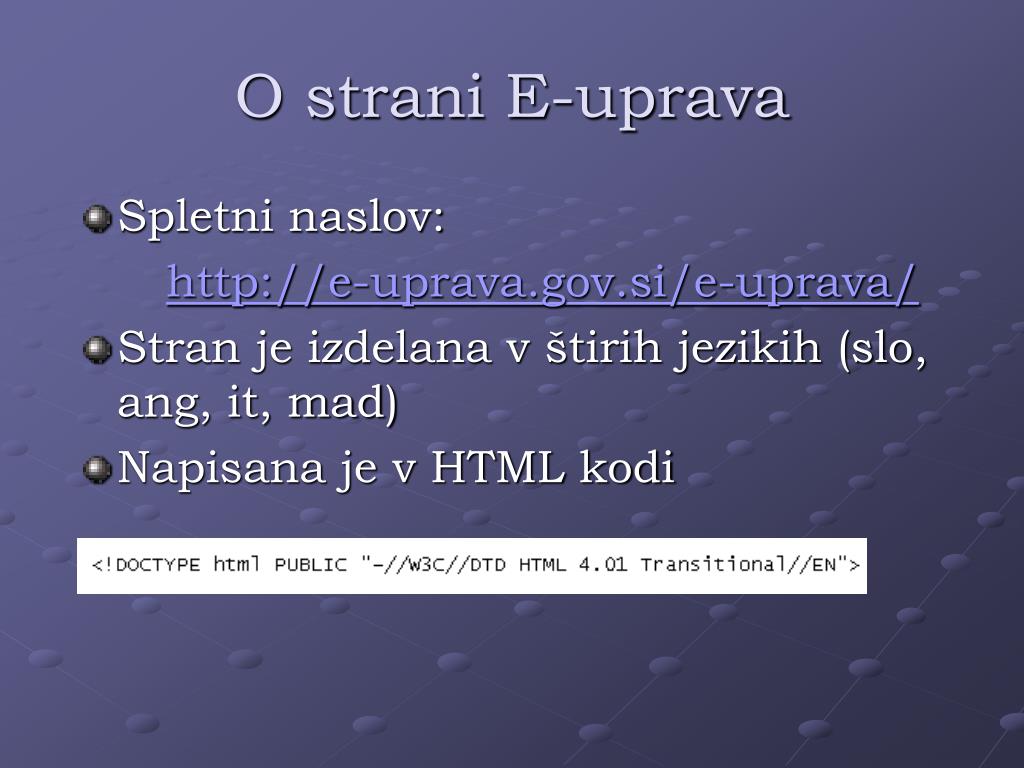 O strani E-uprava

Spletni naslov:
http://e-uprava.gov.si/e-uprava/

Stran je izdelana v štirih jezikih (slo, ang, it, mad)

Napisana je v HTML kodi

<!DOCTYPE html PUBLIC "-//W3C//DTD HTML 4.01 Transitional//EN">